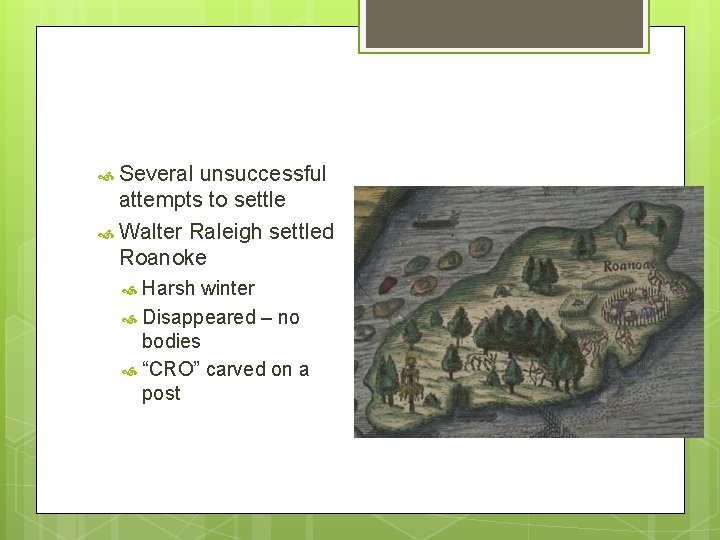 Several unsuccessful attempts to settle

Walter Raleigh settled Roanoke

Harsh winter

Disappeared – no bodies

“CRO” carved on a post

Roanoac